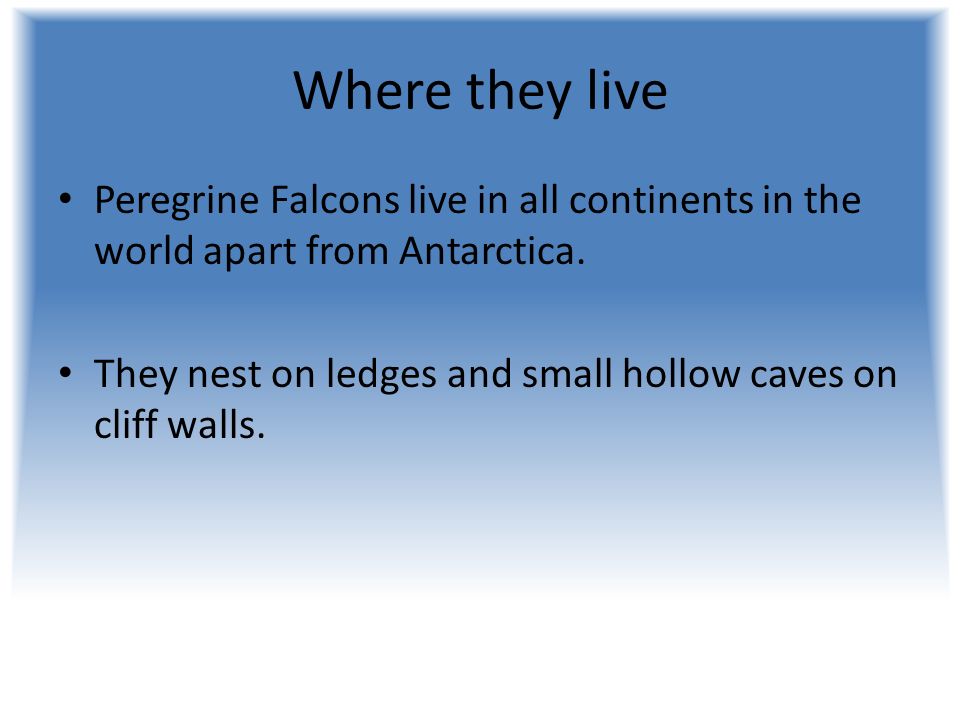 Where they live

• Peregrine Falcons live in all continents in the world apart from Antarctica.

• They nest on ledges and small hollow caves on cliff walls.